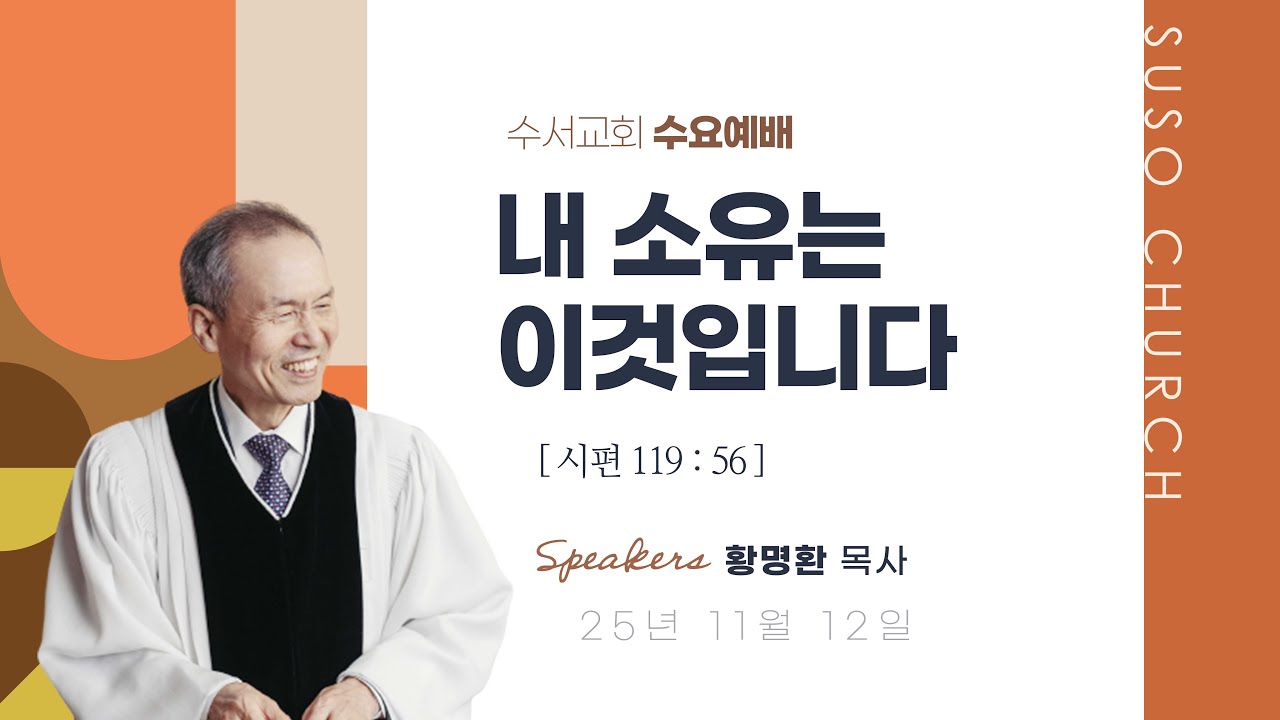 수서교회 수요예배

내 소유는 이것입니다

[ 시편 119 : 56 ]

Speakers 황명환 목사

25년 11월 12일

SUSO CHURCH